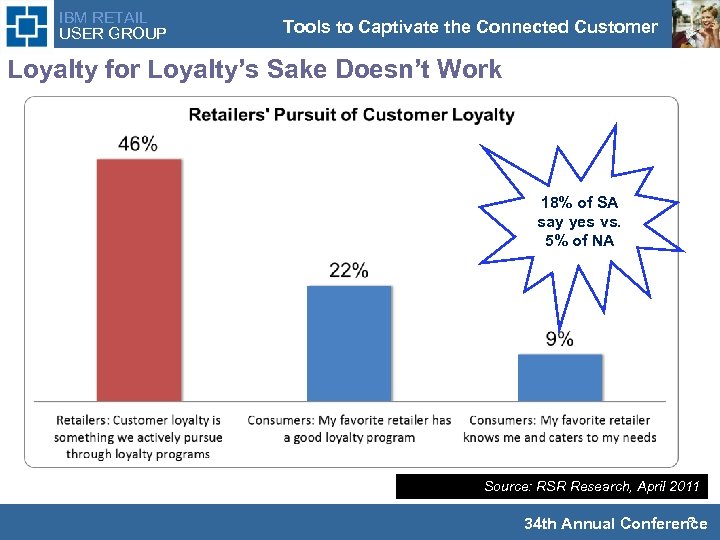 IBM RETAIL
USER GROUP

Tools to Captivate the Connected Customer

Loyalty for Loyalty's Sake Doesn't Work

Retailers' Pursuit of Customer Loyalty

46%

22%

9%

18% of SA say yes vs. 5% of NA

Retailers: Customer loyalty is something we actively pursue through loyalty programs

Consumers: My favorite retailer has a good loyalty program

Consumers: My favorite retailer knows me and caters to my needs

Source: RSR Research, April 2011

34th Annual Conference